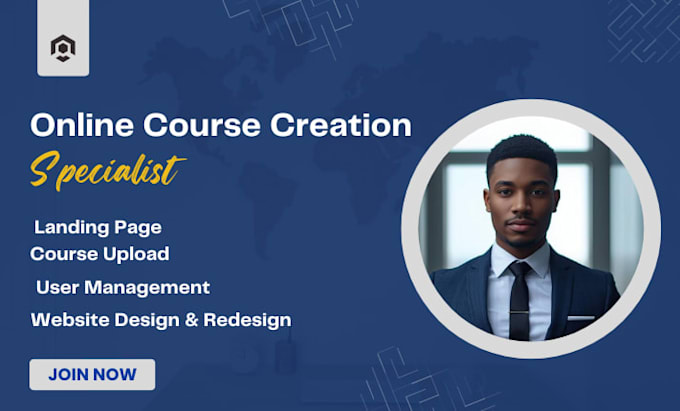 Online Course Creation
Specialist

Landing Page
Course Upload
User Management
Website Design & Redesign

JOIN NOW